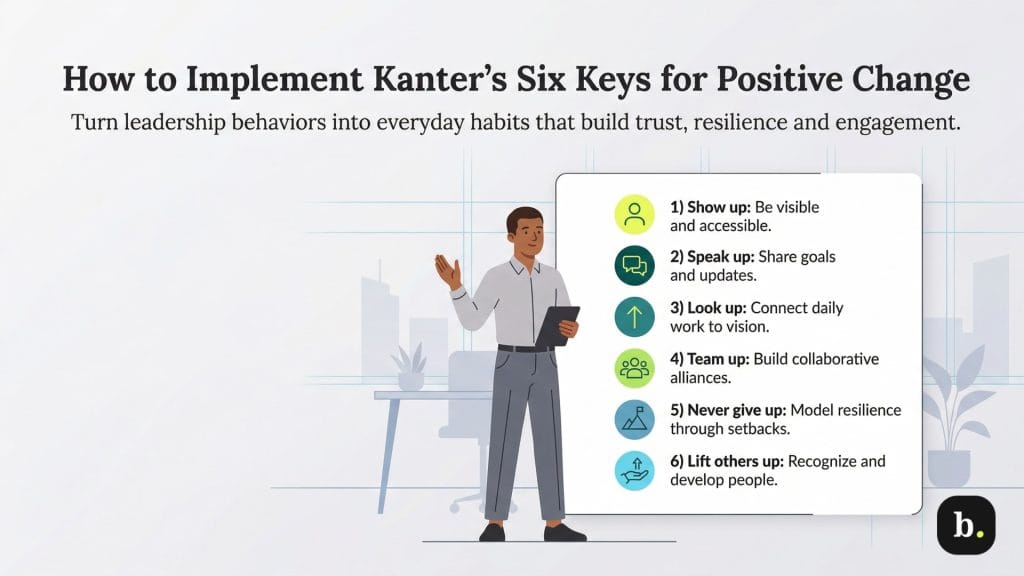 How to Implement Kanter's Six Keys for Positive Change

Turn leadership behaviors into everyday habits that build trust, resilience and engagement.

1) Show up: Be visible and accessible.

2) Speak up: Share goals and updates.

3) Look up: Connect daily work to vision.

4) Team up: Build collaborative alliances.

5) Never give up: Model resilience through setbacks.

6) Lift others up: Recognize and develop people.

b.